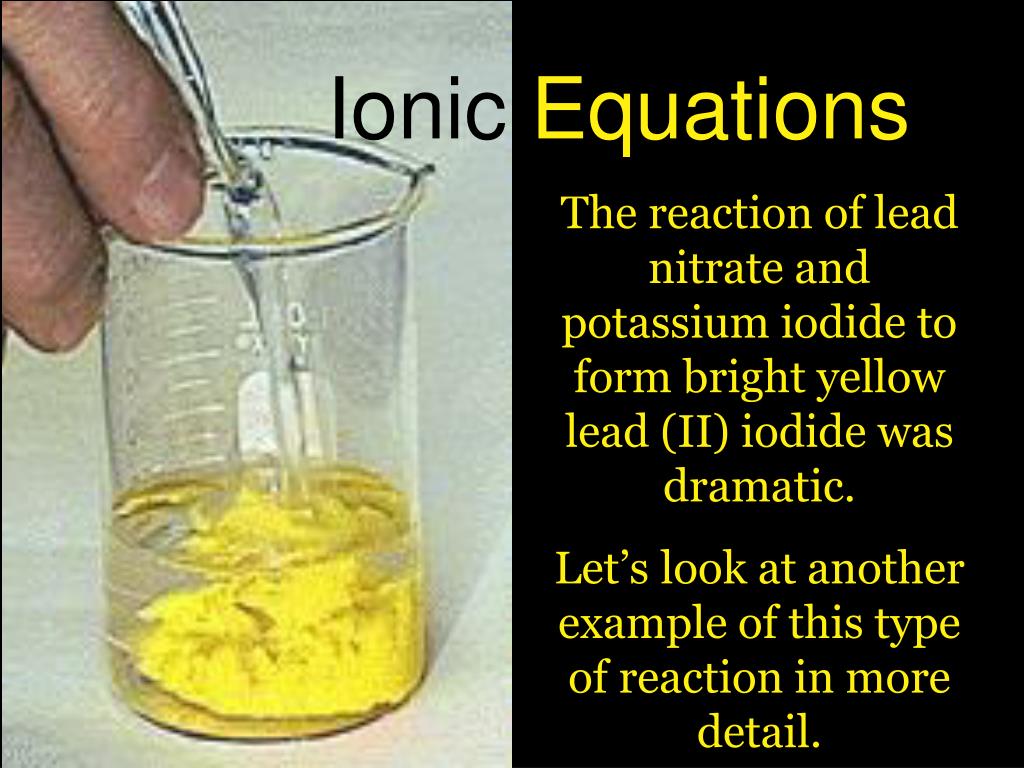 Ionic Equations

The reaction of lead nitrate and potassium iodide to form bright yellow lead (II) iodide was dramatic.

Let’s look at another example of this type of reaction in more detail.